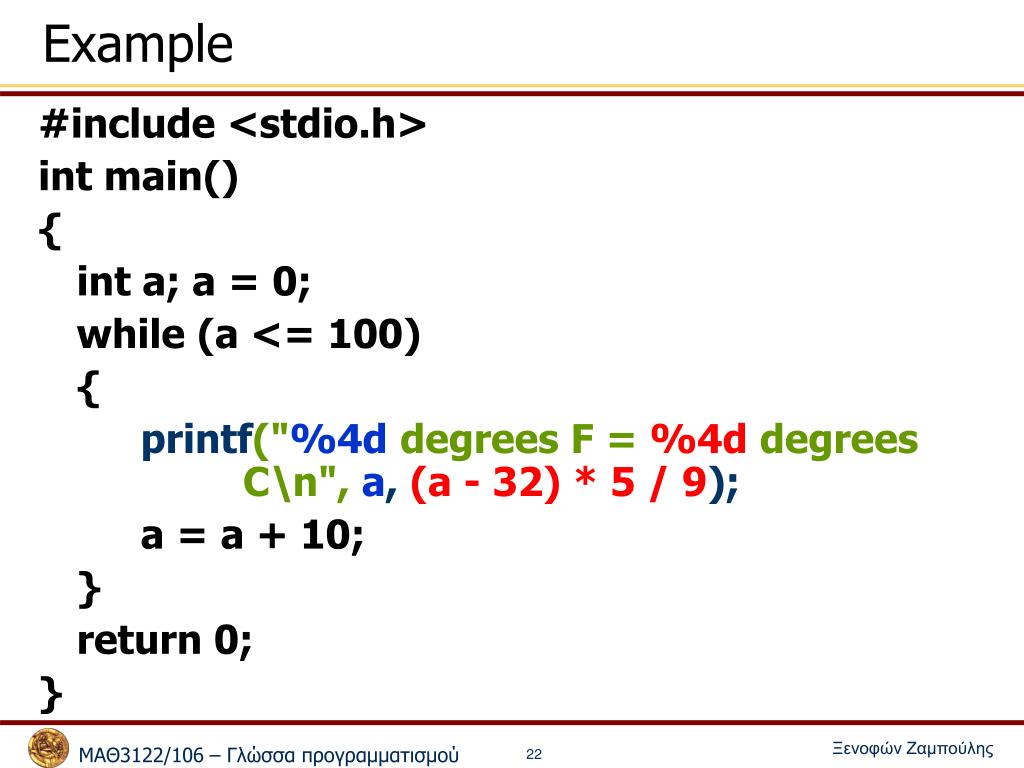 Example

#include <stdio.h>
int main()
{
int a; a = 0;
while (a <= 100)
{
printf("%4d degrees F = %4d degrees C\n", a, (a - 32) * 5 / 9);
a = a + 10;
}
return 0;
}

ΜΑΘ3122/106 – Γλώσσα προγραμματισμού

22

Ξενοφών Ζαμπούλης